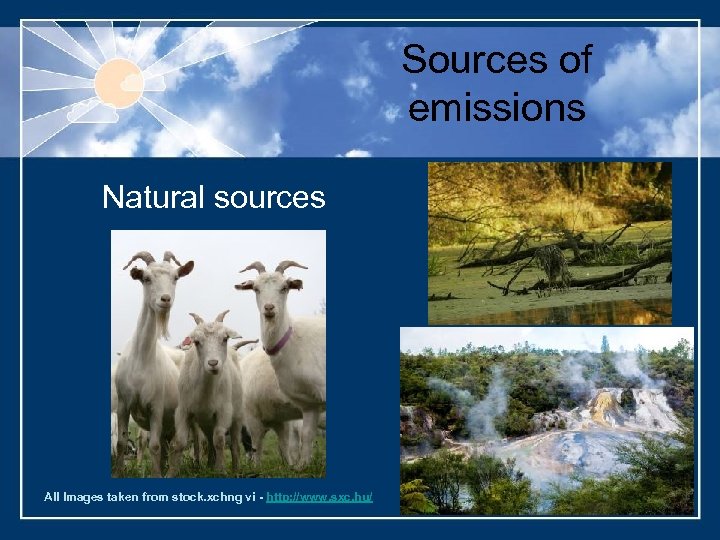 Sources of emissions

Natural sources

All Images taken from stock.xchng vi - http://www.sxc.hu/